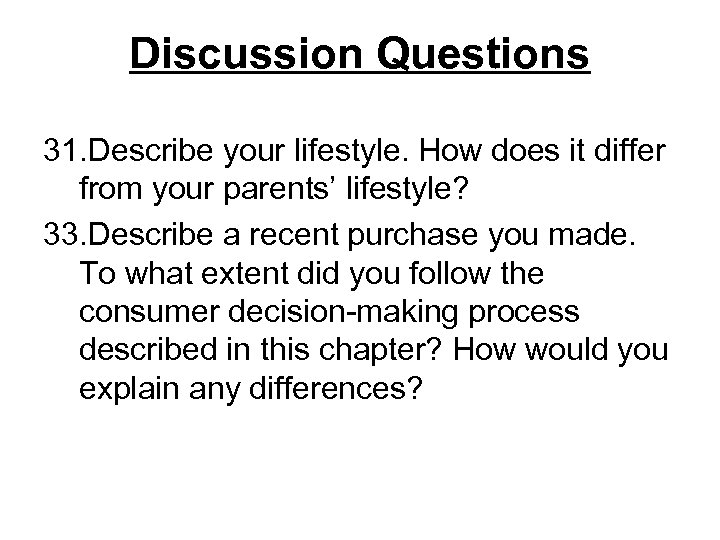 Discussion Questions

31.Describe your lifestyle. How does it differ from your parents’ lifestyle?

33.Describe a recent purchase you made. To what extent did you follow the consumer decision-making process described in this chapter? How would you explain any differences?